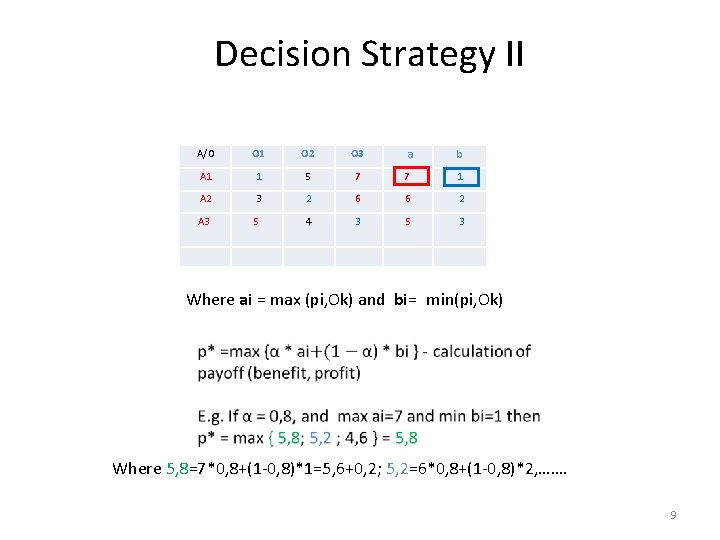 Decision Strategy II

| A/0 | O1 | O2 | O3 | a | b |
|---|---|---|---|---|---|
| A1 | 1 | 5 | 7 | 7 | 1 |
| A2 | 3 | 2 | 6 | 6 | 2 |
| A3 | 5 | 4 | 3 | 5 | 3 |
| | | | | | |

Where ai = max (pi,Ok) and bi= min(pi,Ok)

p* =max {α * ai+(1 − α) * bi } - calculation of payoff (benefit, profit)

E.g. If α = 0,8, and max ai=7 and min bi=1 then p* = max { 5,8; 5,2 ; 4,6 } = 5,8

Where 5,8=7*0,8+(1-0,8)*1=5,6+0,2; 5,2=6*0,8+(1-0,8)*2,…….

9